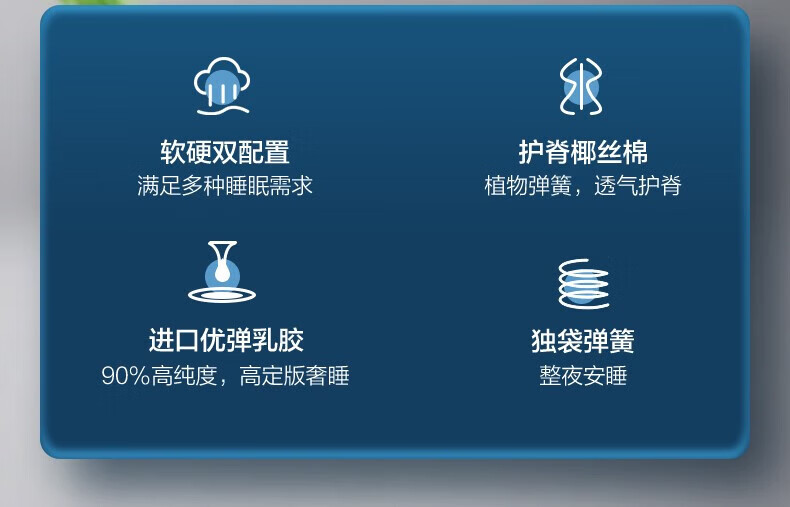 软硬双配置
满足多种睡眠需求

护脊椰丝棉
植物弹簧，透气护脊

进口优弹乳胶
90%高纯度，高定版奢睡

独袋弹簧
整夜安睡